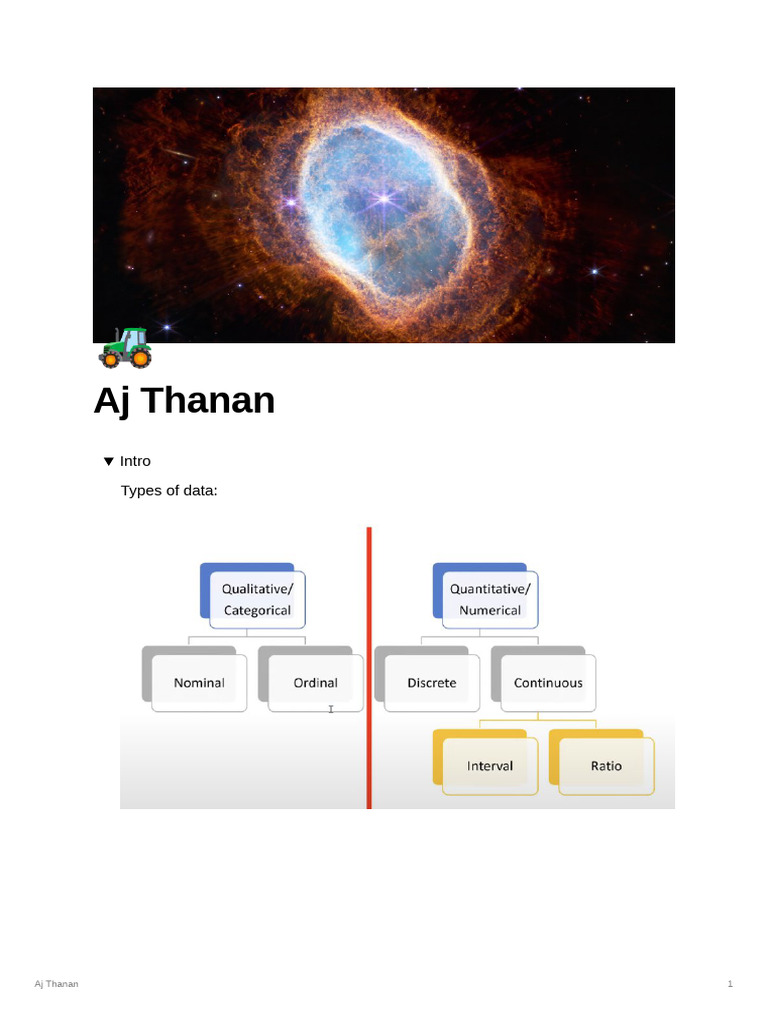 Aj Thanan

▼ Intro

Types of data:

Qualitative/
Categorical

Nominal

Ordinal

Quantitative/
Numerical

Discrete

Continuous

Interval

Ratio

Aj Thanan

1